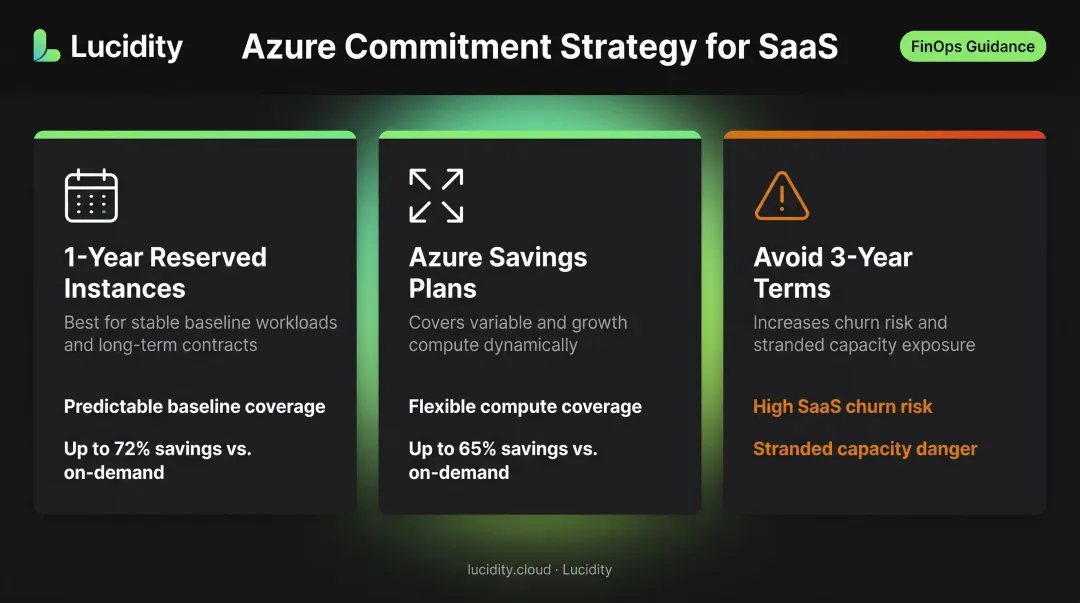 Lucidity

Azure Commitment Strategy for SaaS

FinOps Guidance

1-Year Reserved Instances

Best for stable baseline workloads and long-term contracts

Predictable baseline coverage

Up to 72% savings vs. on-demand

Azure Savings Plans

Covers variable and growth compute dynamically

Flexible compute coverage

Up to 65% savings vs. on-demand

Avoid 3-Year Terms

Increases churn risk and stranded capacity exposure

High SaaS churn risk

Stranded capacity danger

lucidity.cloud · Lucidity